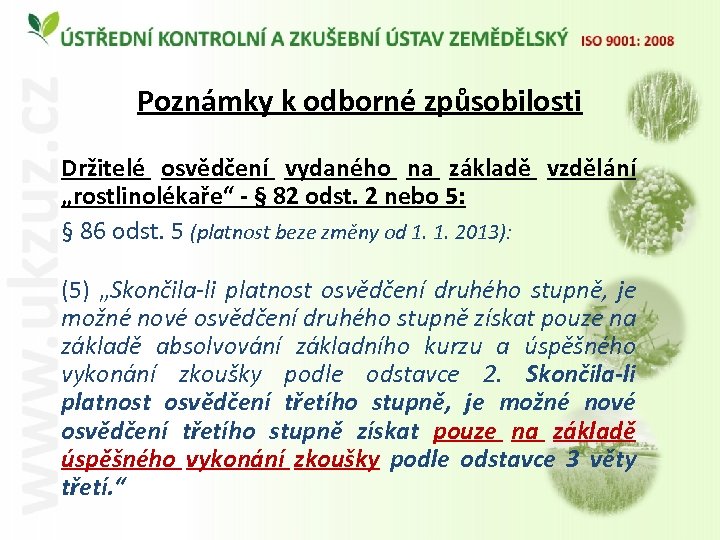 ÚSTŘEDNÍ KONTROLNÍ A ZKUŠEBNÍ ÚSTAV ZEMĚDĚLSKÝ ISO 9001: 2008

www.ukzuz.cz

Poznámky k odborné způsobilosti

Držitelé osvědčení vydaného na základě vzdělání „rostlinolékaře“ - § 82 odst. 2 nebo 5:

§ 86 odst. 5 (platnost beze změny od 1. 1. 2013):

(5) „Skončila-li platnost osvědčení druhého stupně, je možné nové osvědčení druhého stupně získat pouze na základě absolvování základního kurzu a úspěšného vykonání zkoušky podle odstavce 2. Skončila-li platnost osvědčení třetího stupně, je možné nové osvědčení třetího stupně získat pouze na základě úspěšného vykonání zkoušky podle odstavce 3 věty třetí.“